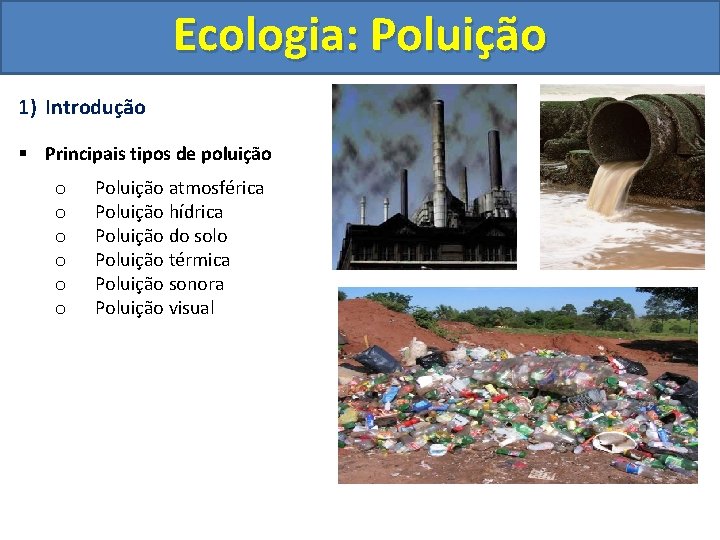 Ecologia: Poluição

1) Introdução

▪ Principais tipos de poluição

o Poluição atmosférica
o Poluição hídrica
o Poluição do solo
o Poluição térmica
o Poluição sonora
o Poluição visual